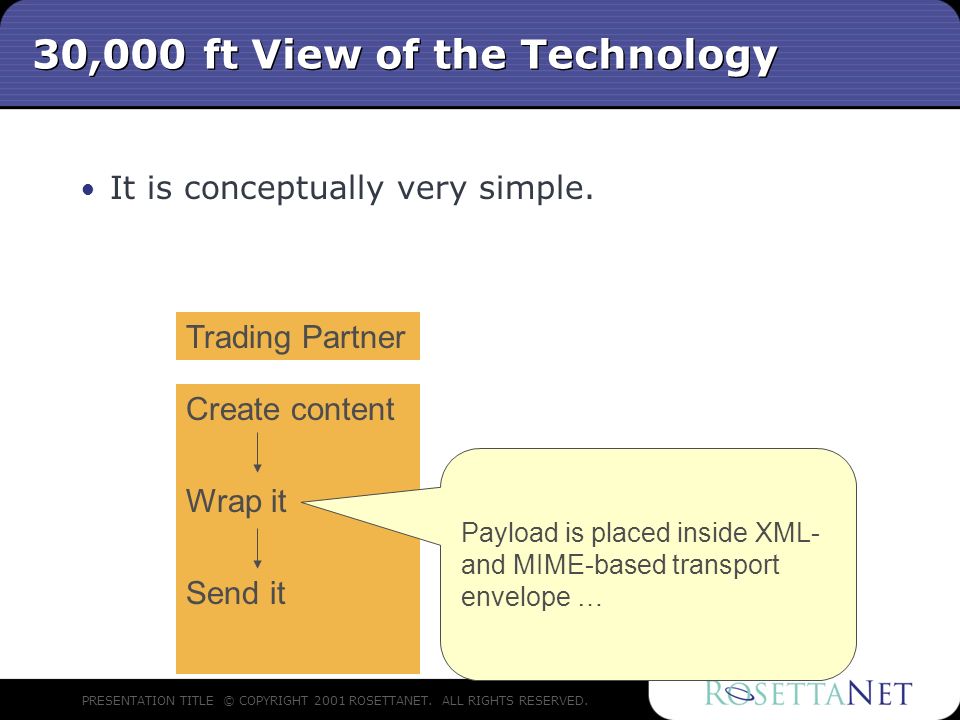 30,000 ft View of the Technology

• It is conceptually very simple.

Trading Partner

Create content

Wrap it

Send it

Payload is placed inside XML- and MIME-based transport envelope …

PRESENTATION TITLE © COPYRIGHT 2001 ROSETTANET. ALL RIGHTS RESERVED.

ROSETTANET